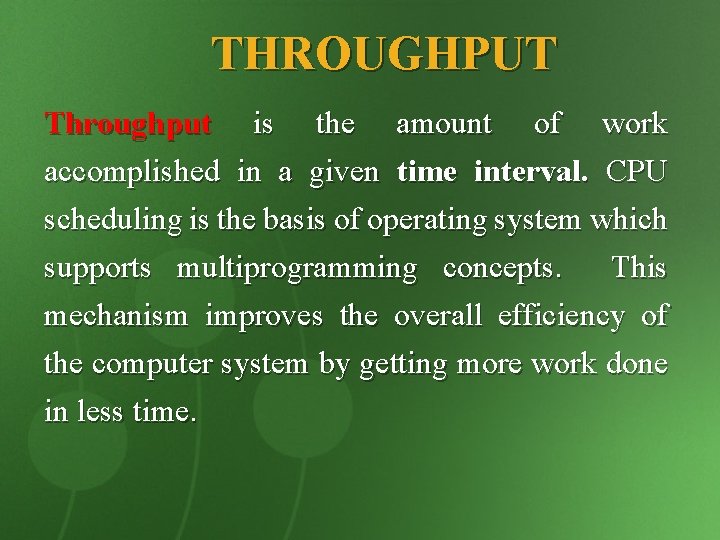 THROUGHPUT

Throughput is the amount of work accomplished in a given time interval. CPU scheduling is the basis of operating system which supports multiprogramming concepts. This mechanism improves the overall efficiency of the computer system by getting more work done in less time.